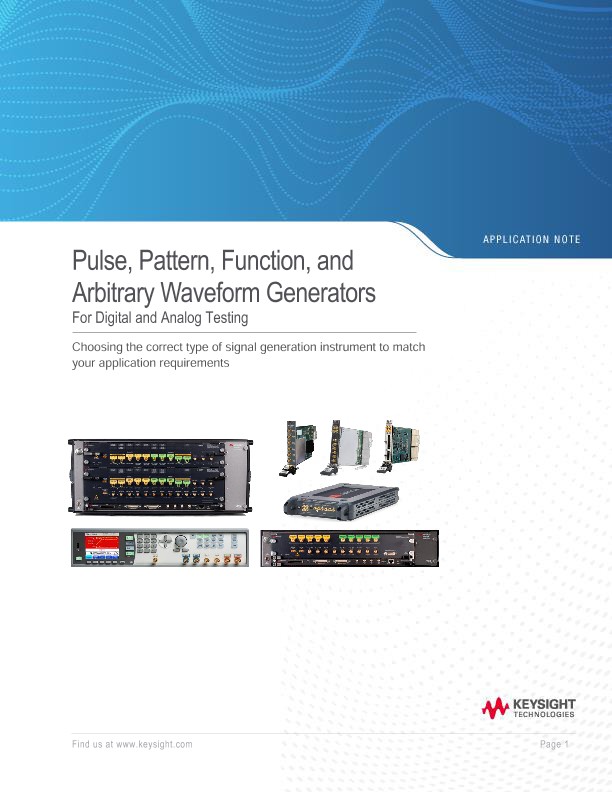 APPLICATION NOTE

Pulse, Pattern, Function, and Arbitrary Waveform Generators

For Digital and Analog Testing

Choosing the correct type of signal generation instrument to match your application requirements

KEYSIGHT
TECHNOLOGIES

Find us at www.keysight.com

Page 1